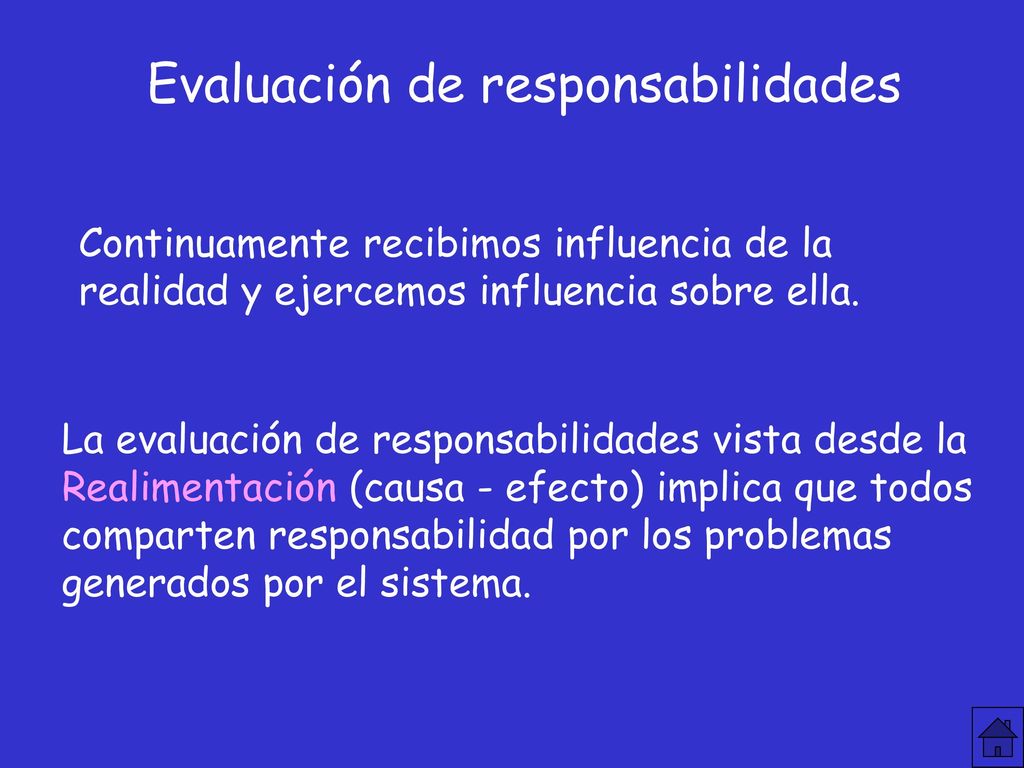 Evaluación de responsabilidades

Continuamente recibimos influencia de la realidad y ejercemos influencia sobre ella.

La evaluación de responsabilidades vista desde la Realimentación (causa - efecto) implica que todos comparten responsabilidad por los problemas generados por el sistema.